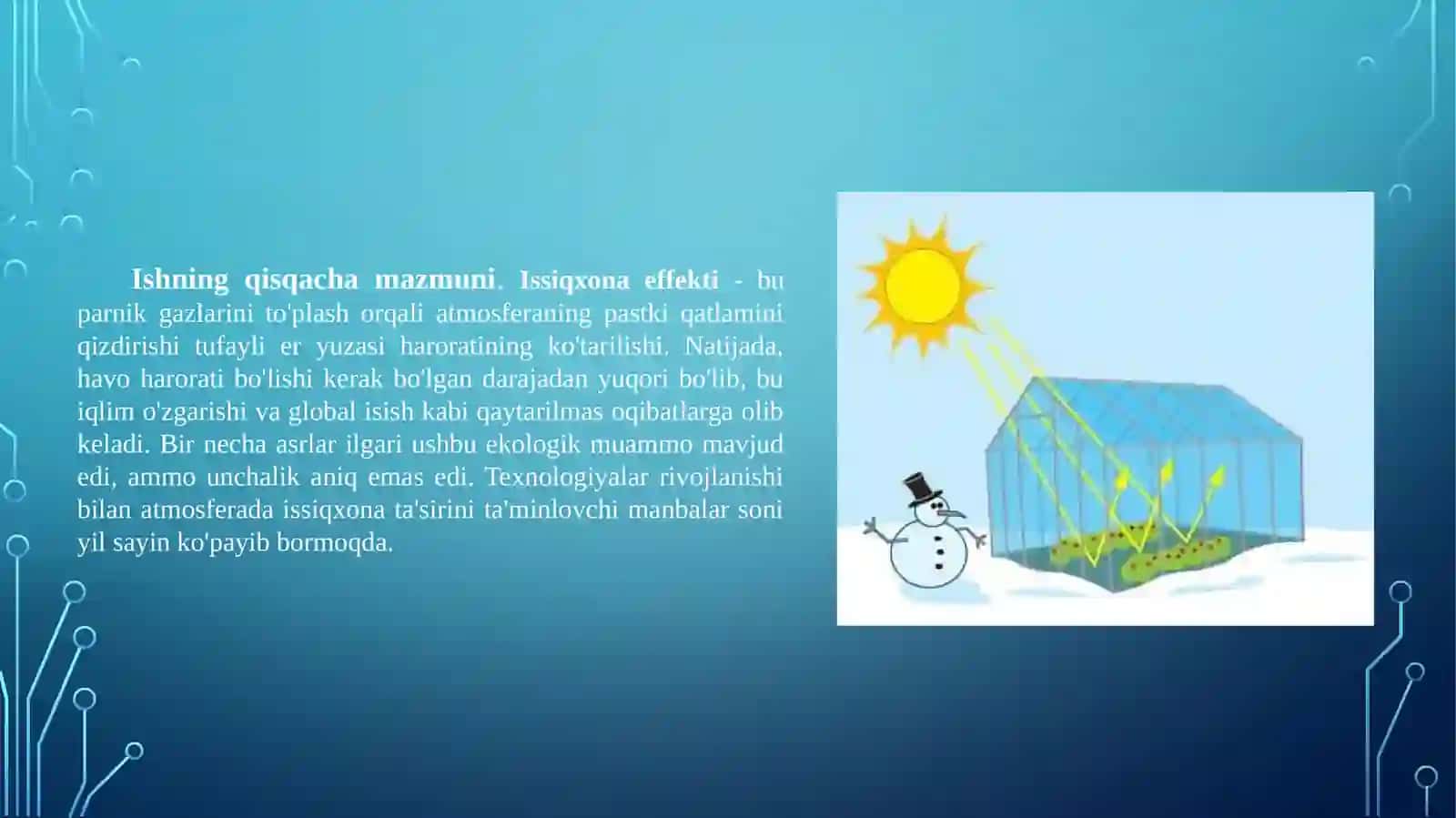 Ishning qisqacha mazmuni. Issiqxona effekti - bu parnik gazlarini to'plash orqali atmosferaning pastki qatlamini qizdirishi tufayli er yuzasi haroratining ko'tarilishi. Natijada, havo harorati bo'lishi kerak bo'lgan darajadan yuqori bo'lib, bu iqlim o'zgarishi va global isish kabi qaytarilmas oqibatlarga olib keladi. Bir necha asrlar ilgari ushbu ekologik muammo mavjud edi, ammo unchalik aniq emas edi. Texnologiyalar rivojlanishi bilan atmosferada issiqxona ta'sirini ta'minlovchi manbalar soni yil sayin ko'payib bormoqda.